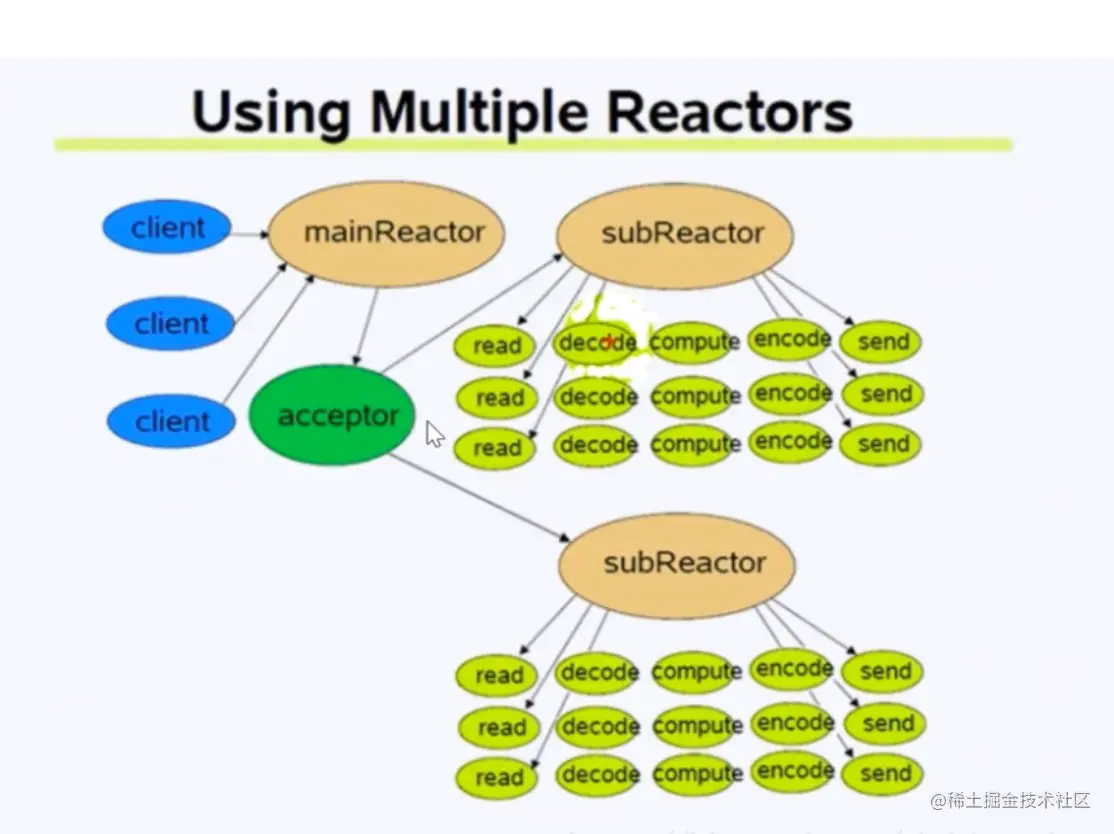 Using Multiple Reactors

client
client
client
mainReactor
acceptor
subReactor
read decode compute encode send
read decode compute encode send
read decode compute encode send
subReactor
read decode compute encode send
read decode compute encode send
read decode compute encode send

@稀土掘金技术社区